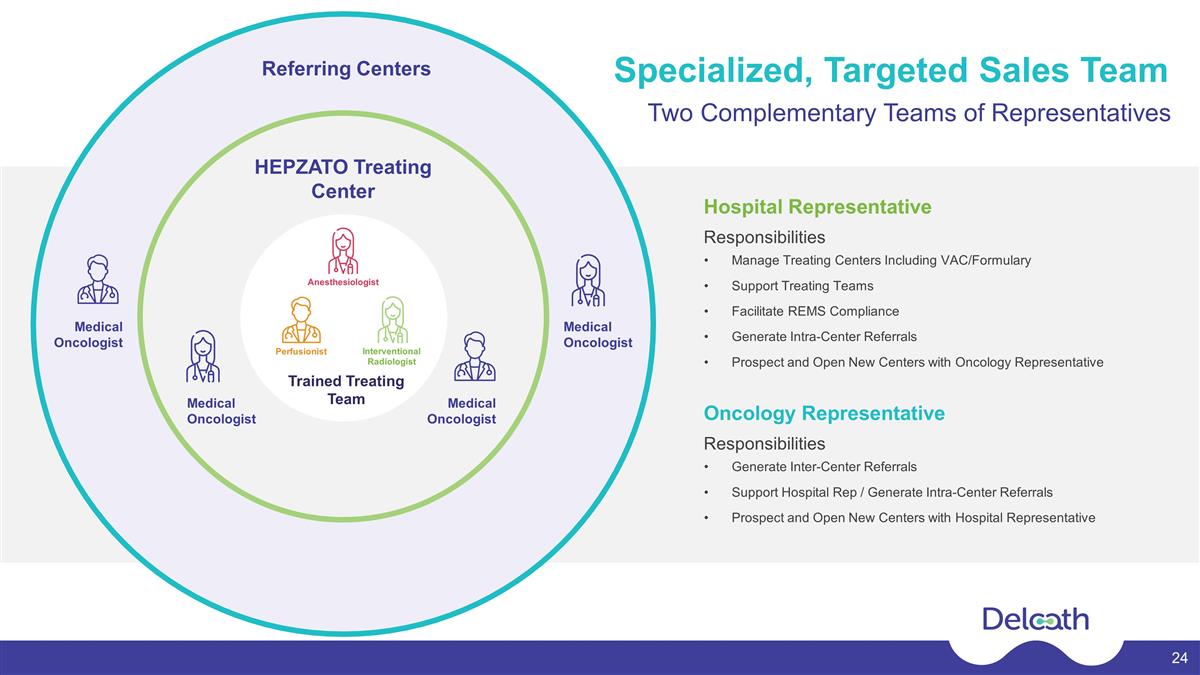 Specialized, Targeted Sales Team

Two Complementary Teams of Representatives

Referring Centers

HEPZATO Treating Center

Anesthesiologist

Perfusionist

Interventional Radiologist

Trained Treating Team

Medical Oncologist

Medical Oncologist

Medical Oncologist

Medical Oncologist

Hospital Representative

Responsibilities

• Manage Treating Centers Including VAC/Formulary
• Support Treating Teams
• Facilitate REMS Compliance
• Generate Intra-Center Referrals
• Prospect and Open New Centers with Oncology Representative

Oncology Representative

Responsibilities

• Generate Inter-Center Referrals
• Support Hospital Rep / Generate Intra-Center Referrals
• Prospect and Open New Centers with Hospital Representative

Delcath

24